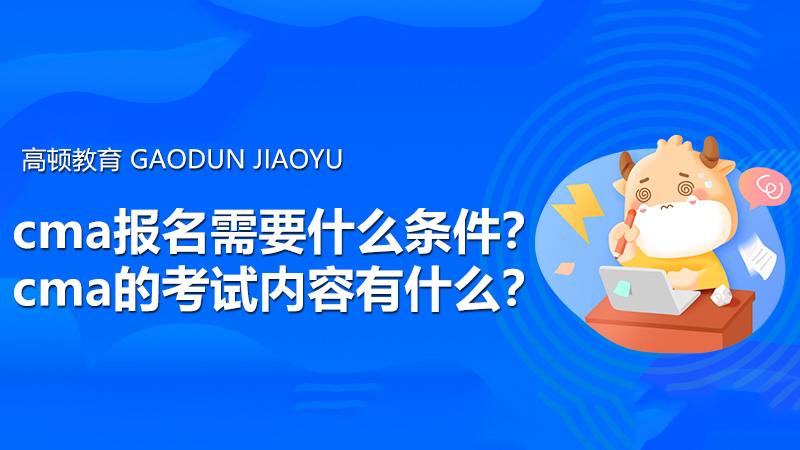 高顿教育 GAODUN JIAOYU

cma报名需要什么条件?
cma的考试内容有什么?